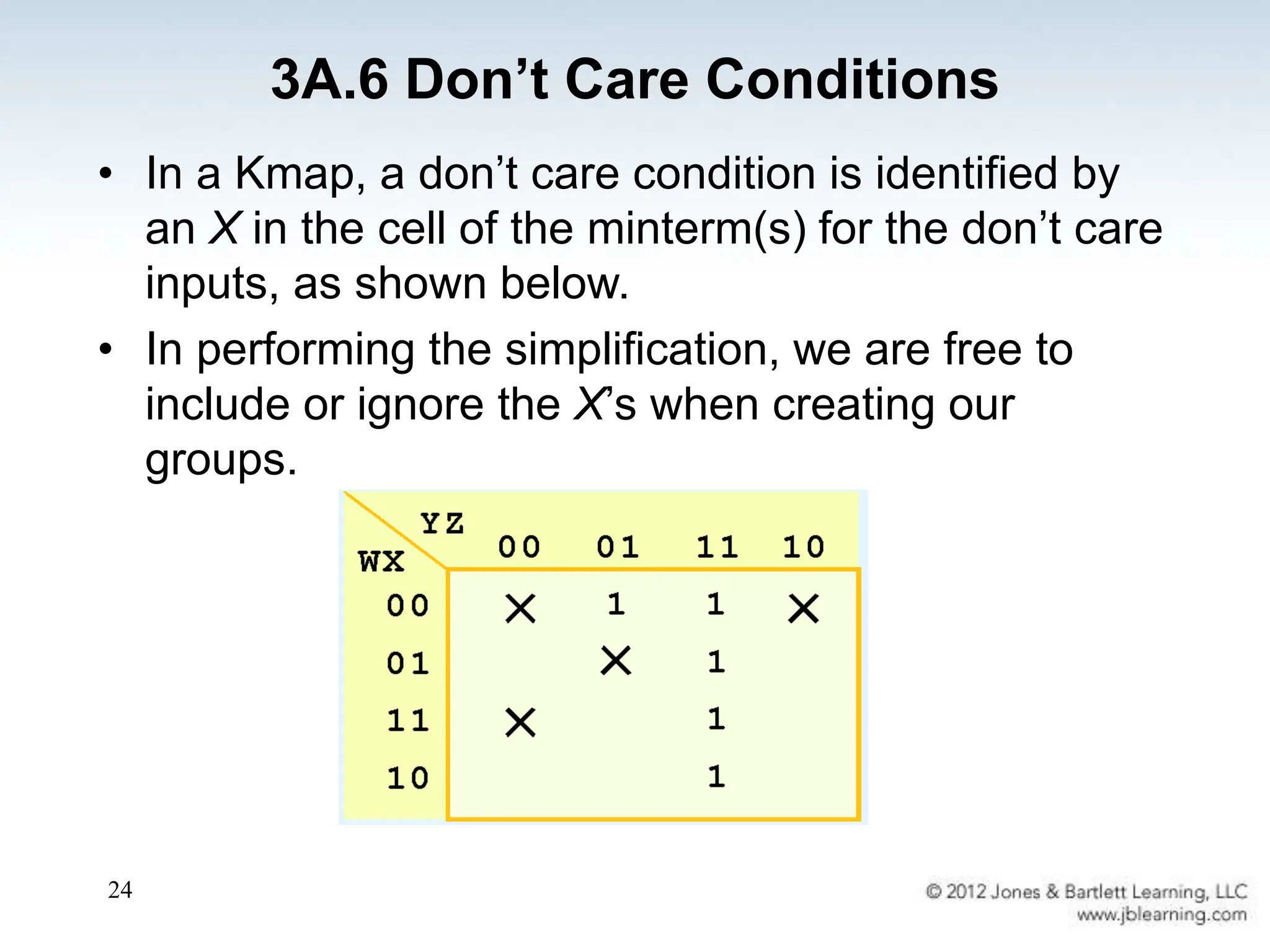 3A.6 Don’t Care Conditions

• In a Kmap, a don’t care condition is identified by an X in the cell of the minterm(s) for the don’t care inputs, as shown below.

• In performing the simplification, we are free to include or ignore the X’s when creating our groups.

| WX \ YZ | 00 | 01 | 11 | 10 |
|---|---|---|---|---|
| 00 | × | 1 | 1 | × |
| 01 |  | × | 1 |  |
| 11 | × |  | 1 |  |
| 10 |  |  | 1 |  |

24

© 2012 Jones & Bartlett Learning, LLC
www.jblearning.com